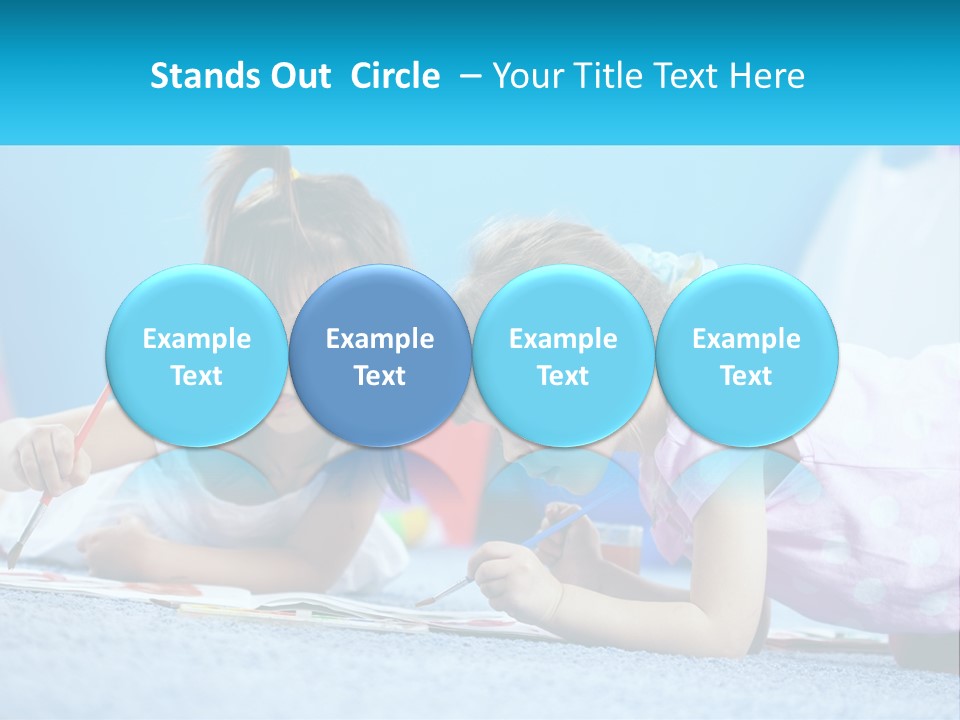 Stands Out  Circle  – Your Title Text Here

Example Text

Example Text

Example Text

Example Text